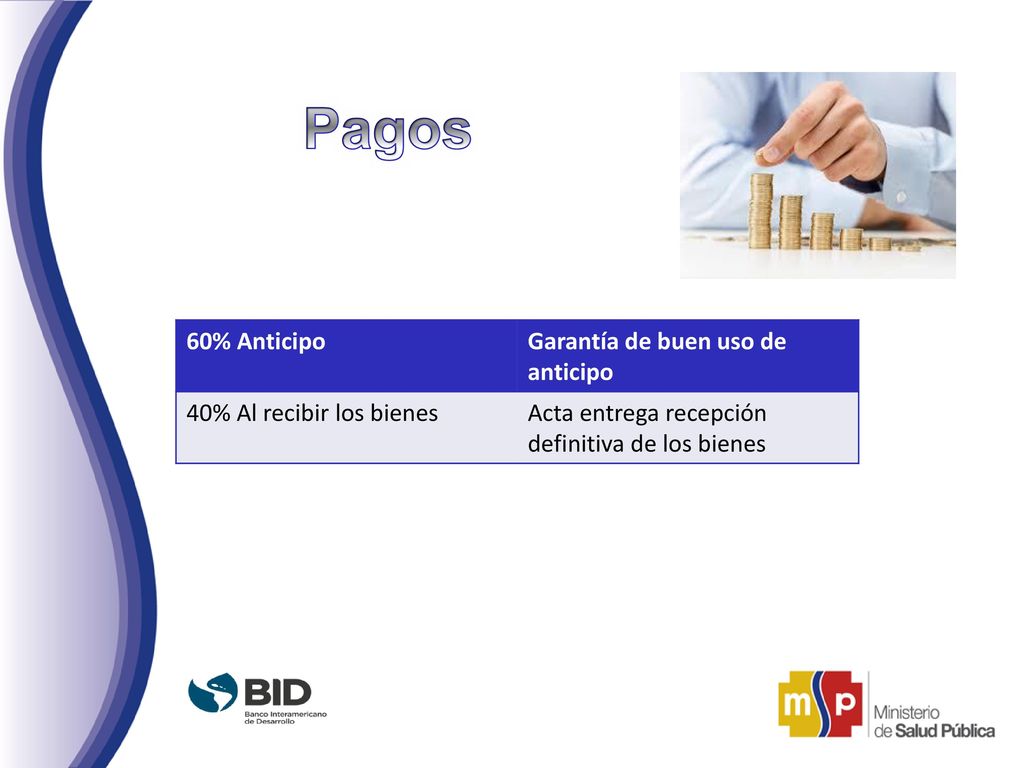 Pagos

| 60% Anticipo | Garantía de buen uso de anticipo |
|---|---|
| 40% Al recibir los bienes | Acta entrega recepción definitiva de los bienes |

BID
Banco Interamericano de Desarrollo

msp
Ministerio de Salud Pública